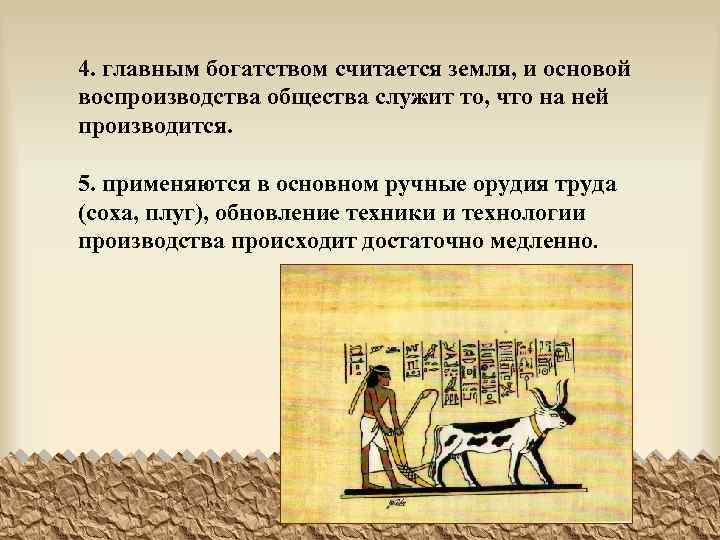 4. главным богатством считается земля, и основой воспроизводства общества служит то, что на ней производится.

5. применяются в основном ручные орудия труда (соха, плуг), обновление техники и технологии производства происходит достаточно медленно.